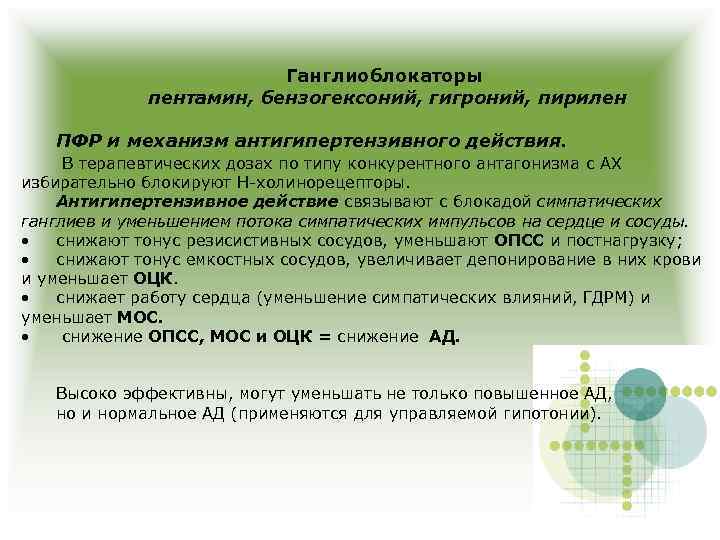 Ганглиоблокаторы
пентамин, бензогексоний, гигроний, пирилен

ПФР и механизм антигипертензивного действия.

В терапевтических дозах по типу конкурентного антагонизма с АХ избирательно блокируют Н-холинорецепторы.

Антигипертензивное действие связывают с блокадой симпатических ганглиев и уменьшением потока симпатических импульсов на сердце и сосуды.

• снижают тонус резисистивных сосудов, уменьшают ОПСС и постнагрузку;
• снижают тонус емкостных сосудов, увеличивает депонирование в них крови и уменьшает ОЦК.
• снижает работу сердца (уменьшение симпатических влияний, ГДРМ) и уменьшает МОС.
• снижение ОПСС, МОС и ОЦК = снижение АД.

Высоко эффективны, могут уменьшать не только повышенное АД, но и нормальное АД (применяются для управляемой гипотонии).